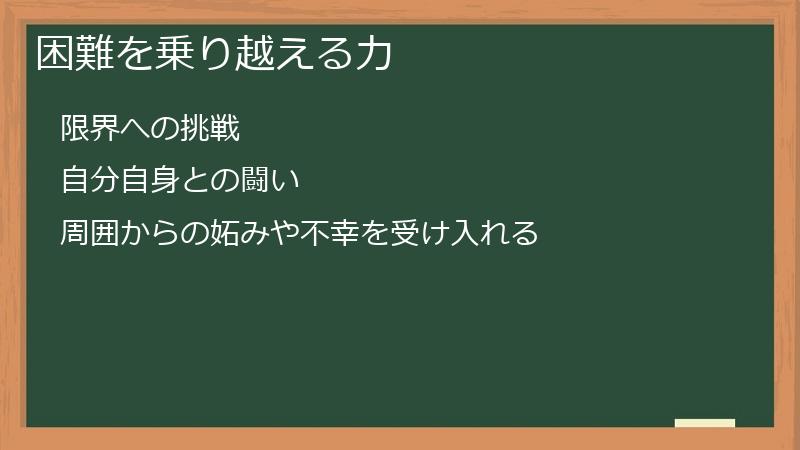 困難を乗り越える力

限界への挑戦

自分自身との闘い

周囲からの妬みや不幸を受け入れる